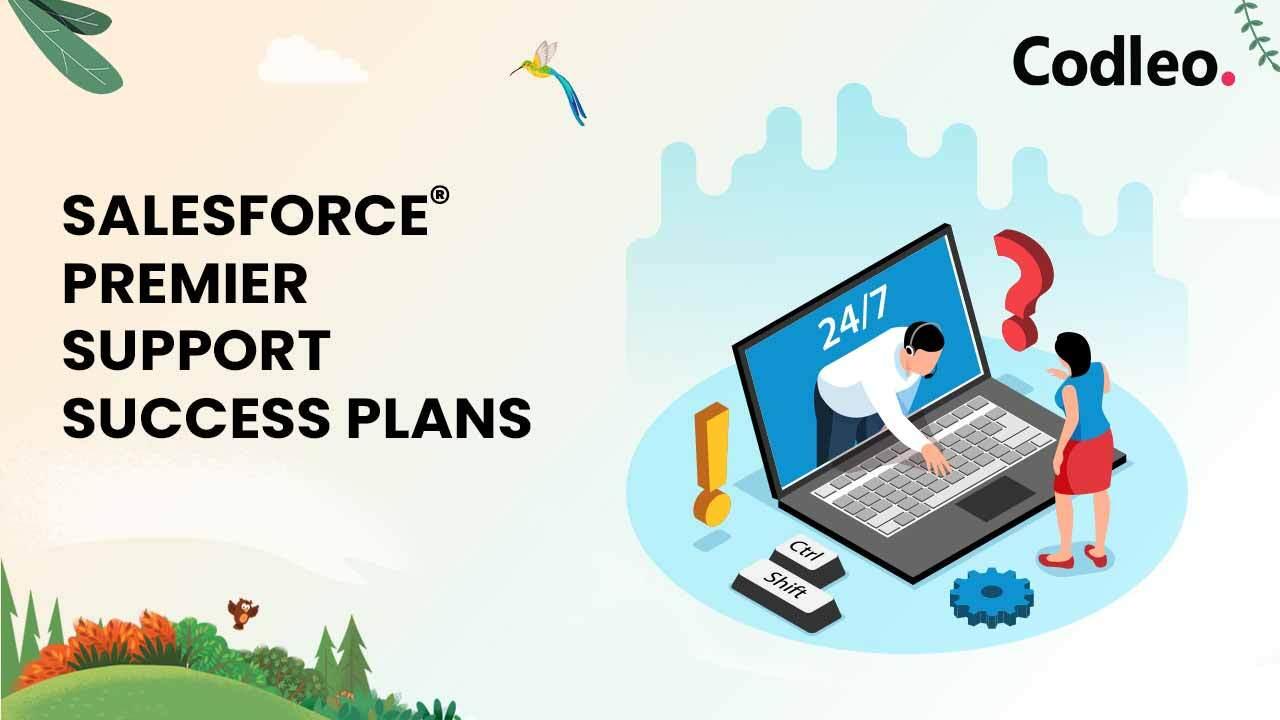 Codleo.

SALESFORCE®
PREMIER
SUPPORT
SUCCESS PLANS

24/7

Ctrl

Shift